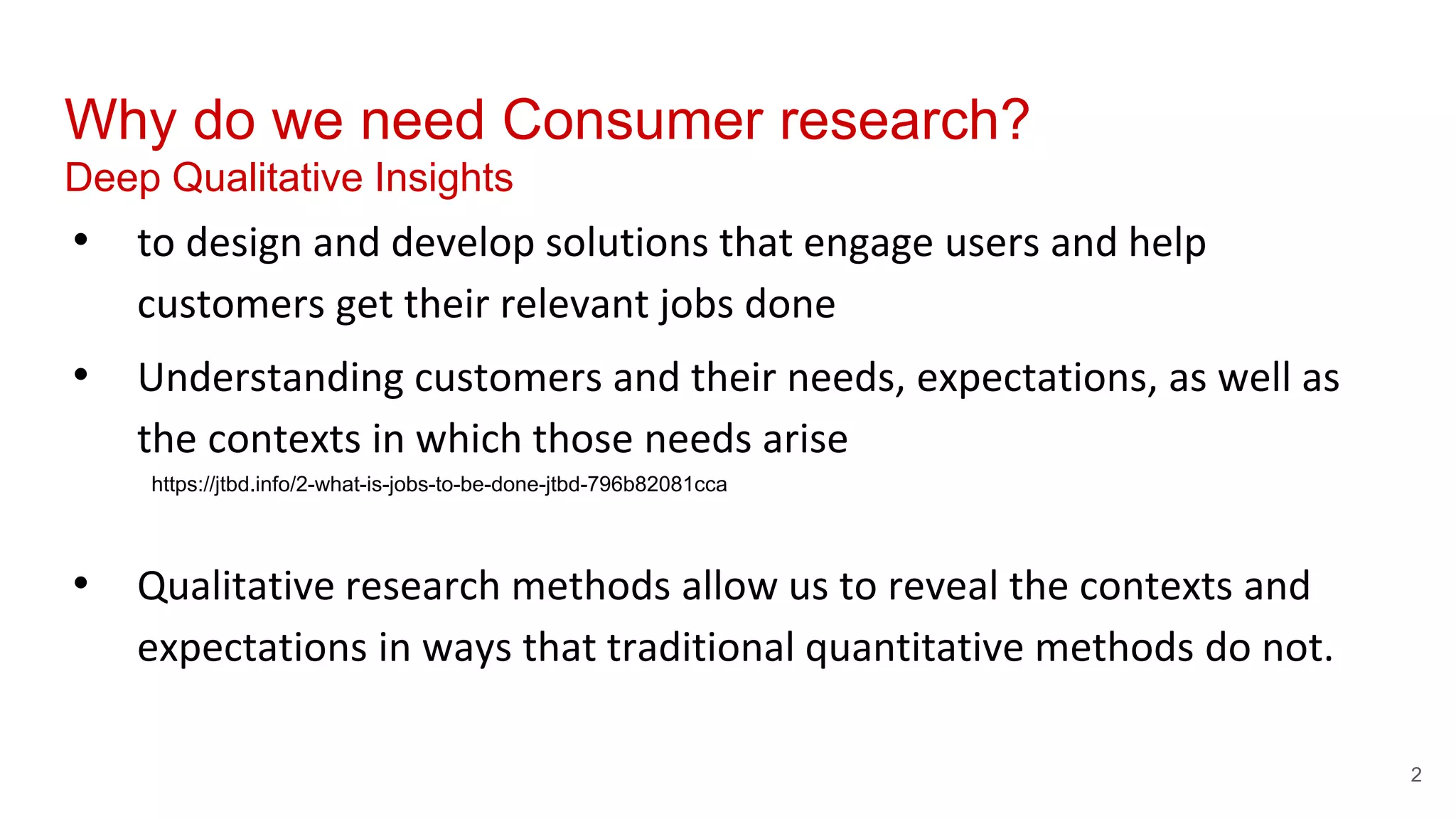 Why do we need Consumer research?
Deep Qualitative Insights

• to design and develop solutions that engage users and help customers get their relevant jobs done

• Understanding customers and their needs, expectations, as well as the contexts in which those needs arise

https://jtbd.info/2-what-is-jobs-to-be-done-jtbd-796b82081cca

• Qualitative research methods allow us to reveal the contexts and expectations in ways that traditional quantitative methods do not.

2